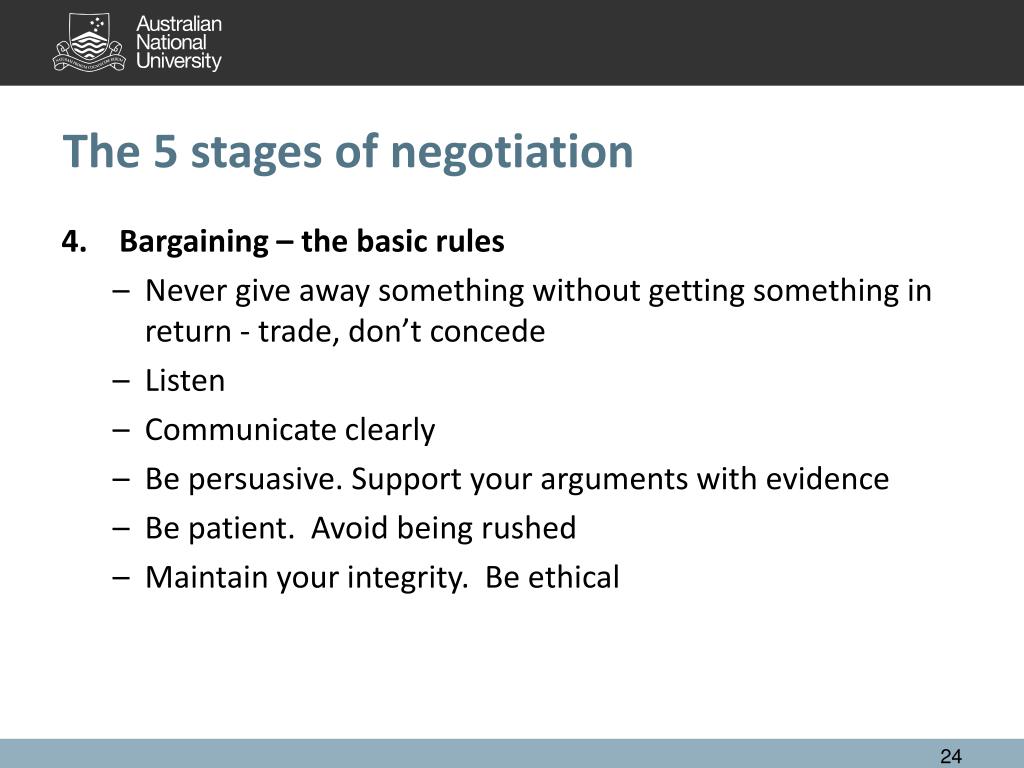 Australian National University

The 5 stages of negotiation

4. Bargaining – the basic rules

– Never give away something without getting something in return - trade, don’t concede

– Listen

– Communicate clearly

– Be persuasive. Support your arguments with evidence

– Be patient. Avoid being rushed

– Maintain your integrity. Be ethical

24